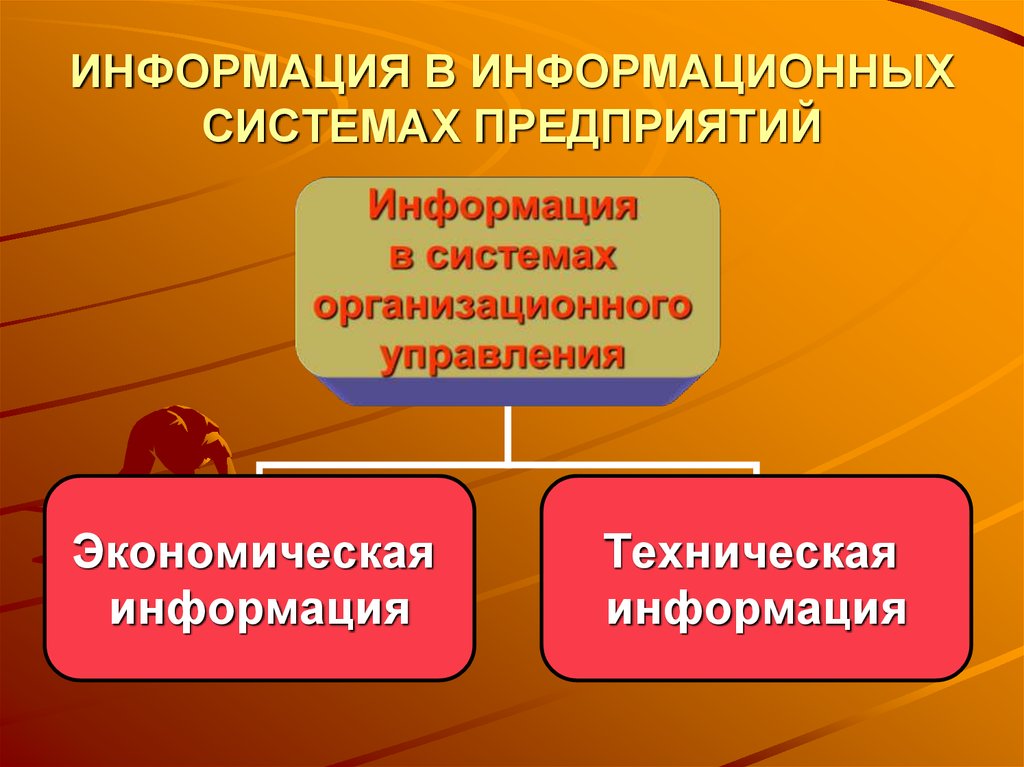 ИНФОРМАЦИЯ В ИНФОРМАЦИОННЫХ СИСТЕМАХ ПРЕДПРИЯТИЙ

Информация в системах организационного управления

Экономическая информация

Техническая информация